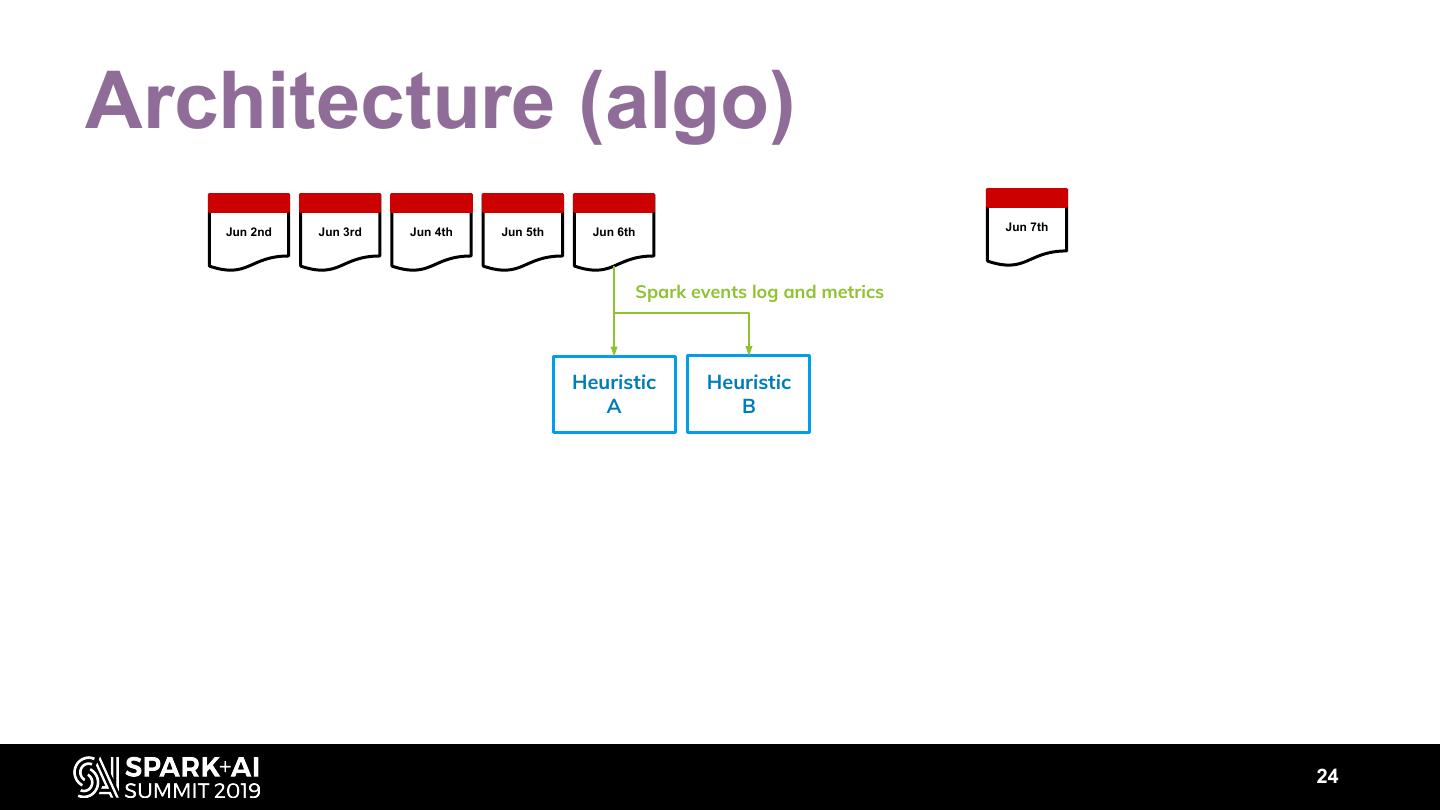 Architecture (algo)

Jun 2nd

Jun 3rd

Jun 4th

Jun 5th

Jun 6th

Jun 7th

Spark events log and metrics

Heuristic A

Heuristic B

SPARK+AI SUMMIT 2019

24